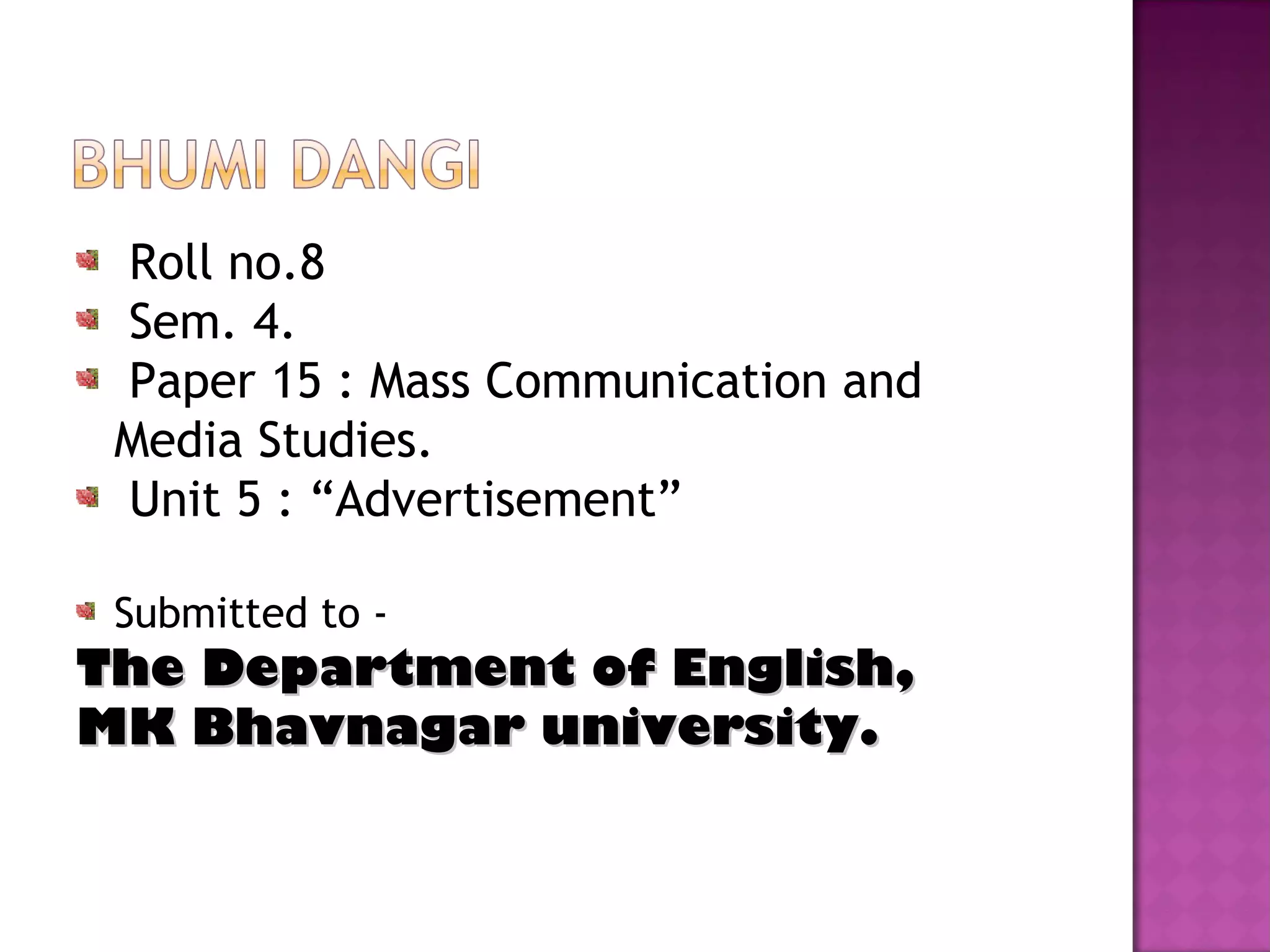 BHUMI DANGI

Roll no.8
Sem. 4.
Paper 15 : Mass Communication and Media Studies.
Unit 5 : “Advertisement”

Submitted to -
The Department of English, MK Bhavnagar university.